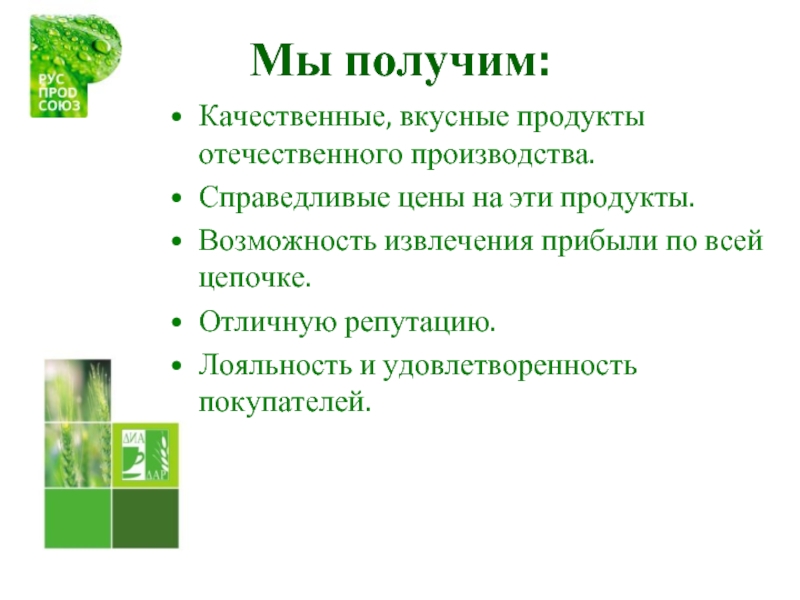 РУС
ПРОД
СОЮЗ

Мы получим:

• Качественные, вкусные продукты отечественного производства.
• Справедливые цены на эти продукты.
• Возможность извлечения прибыли по всей цепочке.
• Отличную репутацию.
• Лояльность и удовлетворенность покупателей.

ДИА
ДАР